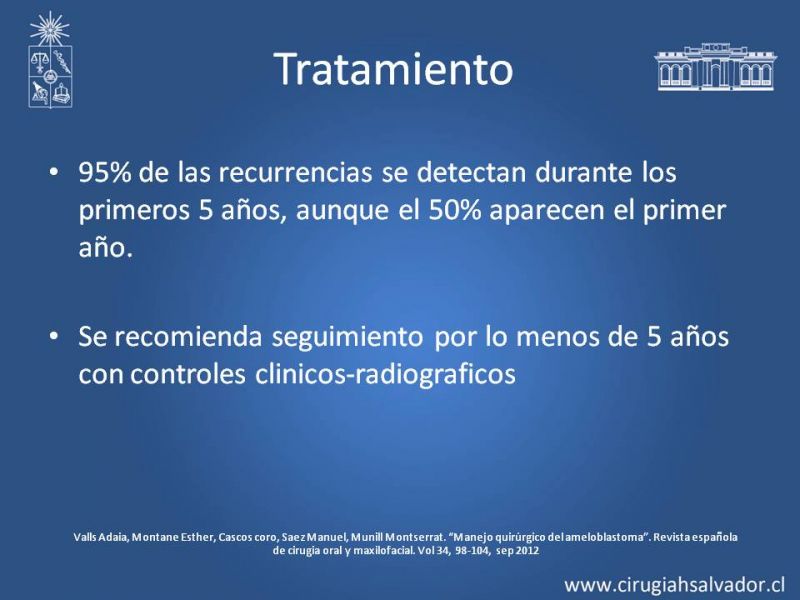 Tratamiento

• 95% de las recurrencias se detectan durante los primeros 5 años, aunque el 50% aparecen el primer año.

• Se recomienda seguimiento por lo menos de 5 años con controles clinicos-radiograficos

Valls Adaia, Montane Esther, Cascos coro, Saez Manuel, Munill Montserrat. "Manejo quirúrgico del ameloblastoma". Revista española de cirugía oral y maxilofacial. Vol 34, 98-104, sep 2012

www.cirugiahsalvador.cl